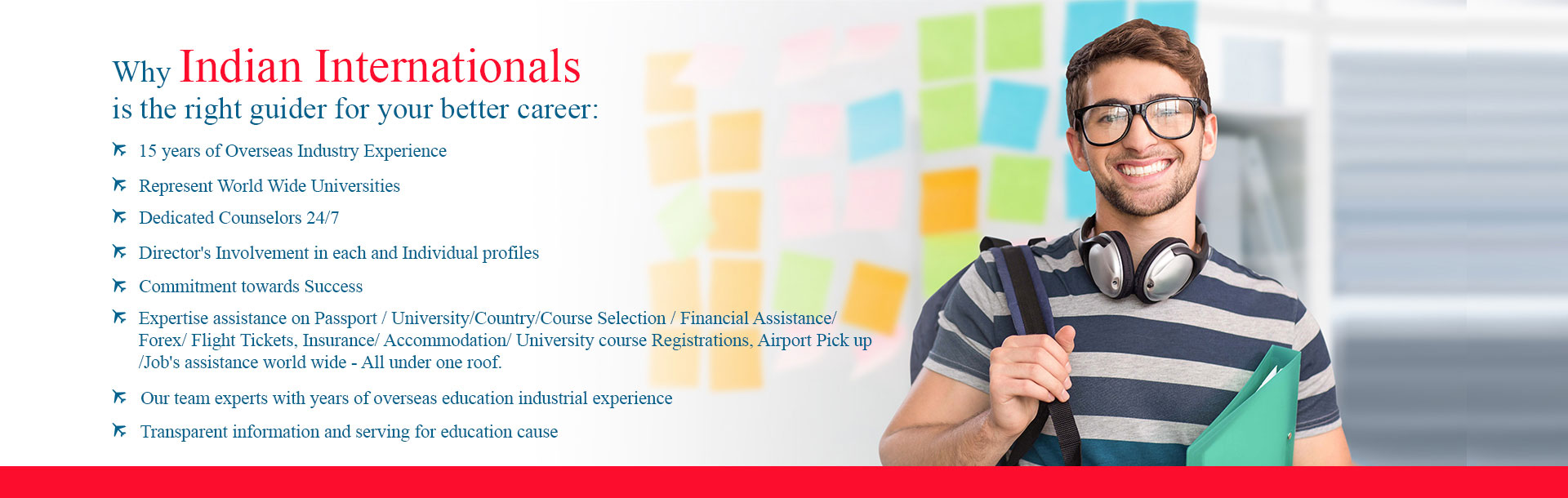 Why Indian Internationals
is the right guider for your better career:

15 years of Overseas Industry Experience

Represent World Wide Universities

Dedicated Counselors 24/7

Director's Involvement in each and Individual profiles

Commitment towards Success

Expertise assistance on Passport / University/Country/Course Selection / Financial Assistance/ Forex/ Flight Tickets, Insurance/ Accommodation/ University course Registrations, Airport Pick up /Job's assistance world wide - All under one roof.

Our team experts with years of overseas education industrial experience

Transparent information and serving for education cause